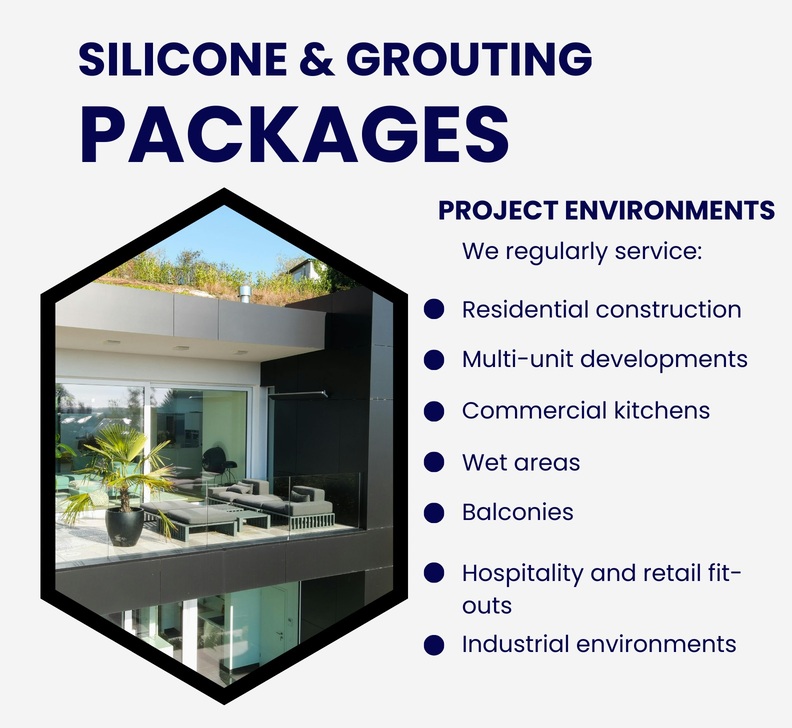 SILICONE & GROUTING
PACKAGES

PROJECT ENVIRONMENTS
We regularly service:

- Residential construction
- Multi-unit developments
- Commercial kitchens
- Wet areas
- Balconies
- Hospitality and retail fit-outs
- Industrial environments